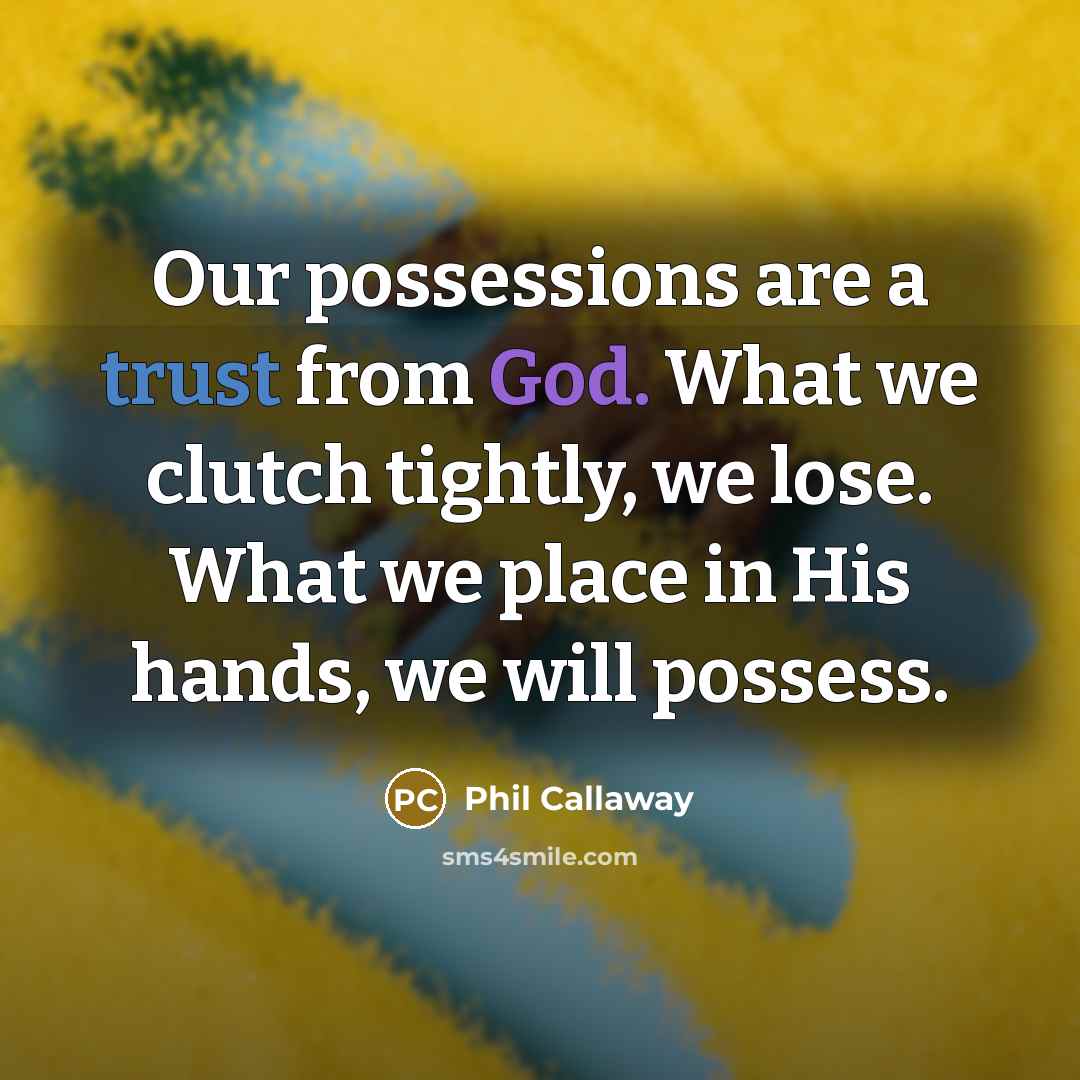 Our possessions are a trust from God. What we clutch tightly, we lose. What we place in His hands, we will possess.

PC Phil Callaway

sms4smile.com